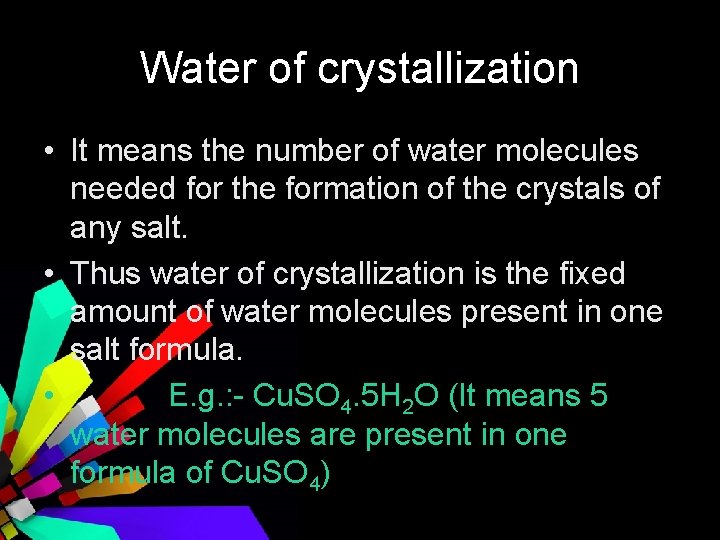 Water of crystallization

• It means the number of water molecules needed for the formation of the crystals of any salt.

• Thus water of crystallization is the fixed amount of water molecules present in one salt formula.

• E.g.:- $CuSO_4.5H_2O$ (It means 5 water molecules are present in one formula of $CuSO_4$)